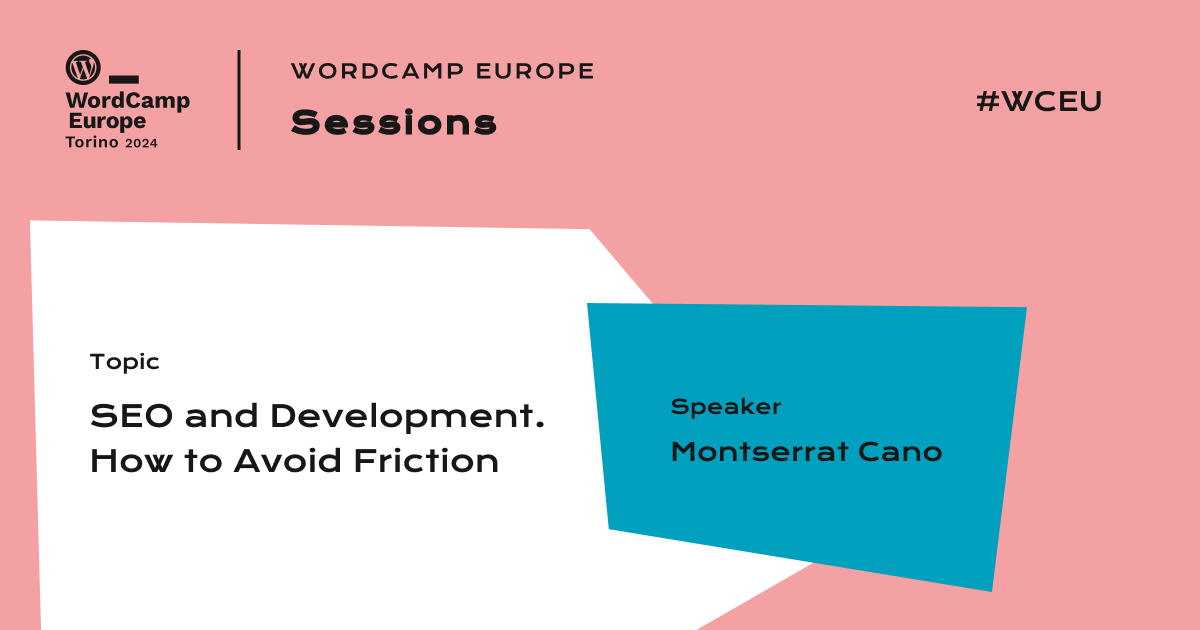 WordCamp Europe Torino 2024

WORDCAMP EUROPE

Sessions

#WCEU

Topic

SEO and Development. How to Avoid Friction

Speaker

Montserrat Cano